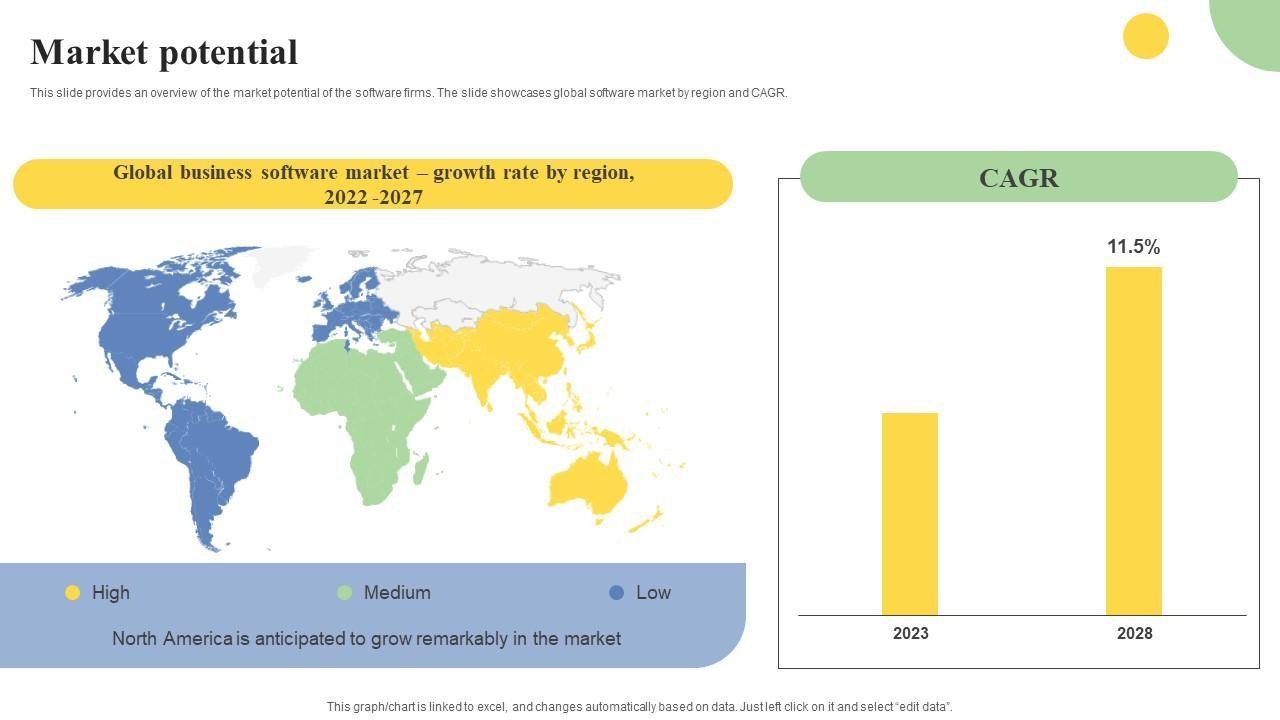 Market potential

This slide provides an overview of the market potential of the software firms. The slide showcases global software market by region and CAGR.

Global business software market – growth rate by region, 2022 -2027

High Medium Low

North America is anticipated to grow remarkably in the market

CAGR

11.5%

2023 2028

This graph/chart is linked to excel, and changes automatically based on data. Just left click on it and select "edit data".